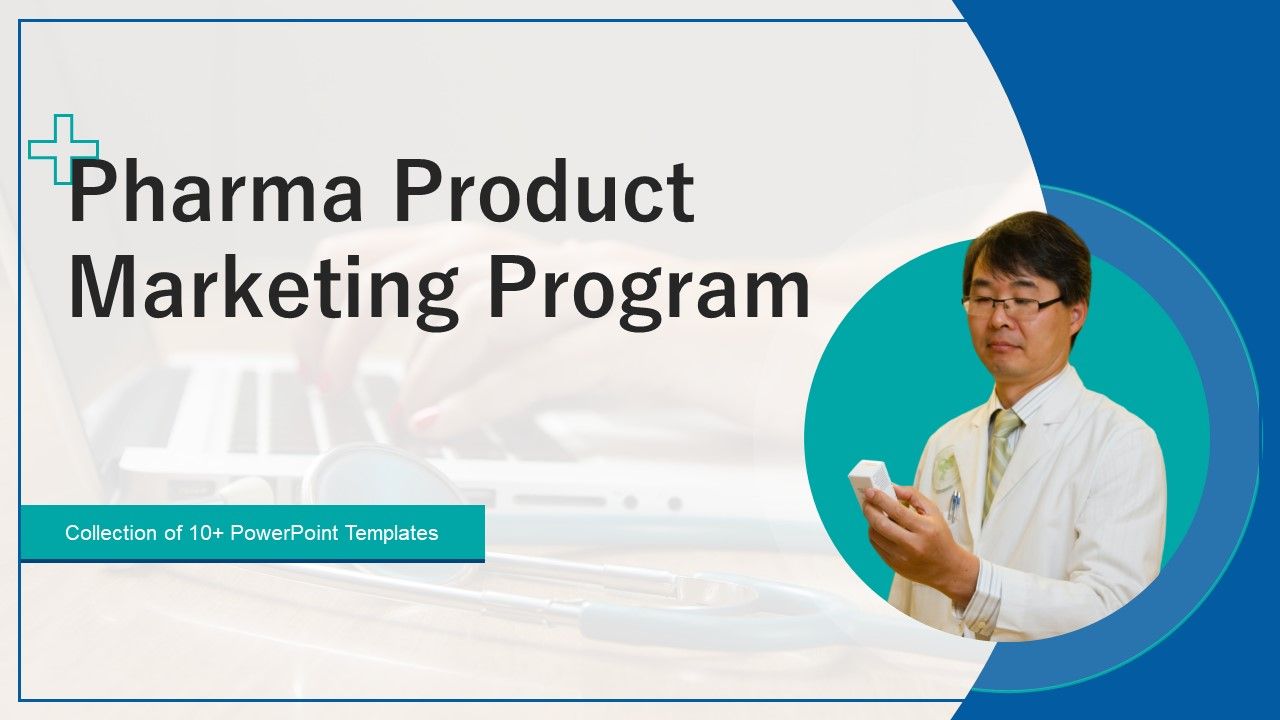 Pharma Product Marketing Program

Collection of 10+ PowerPoint Templates